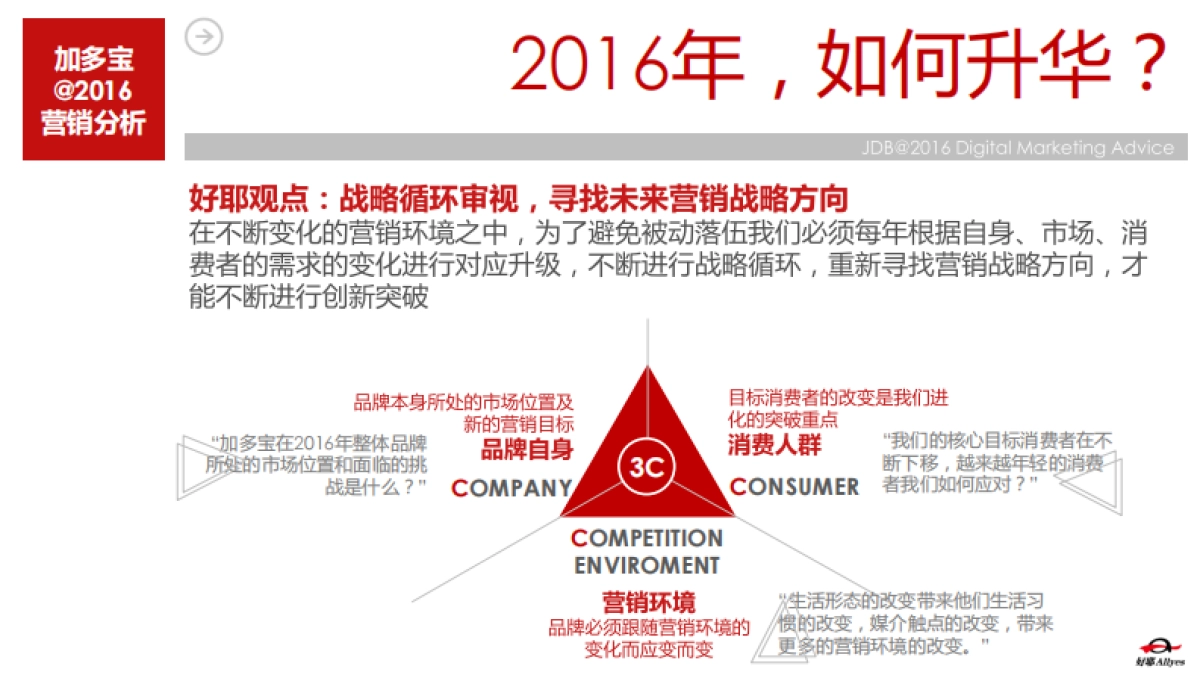 加多宝
@2016
营销分析

2016年，如何升华？

JDB@2016 Digital Marketing Advice

好耶观点：战略循环审视，寻找未来营销战略方向
在不断变化的营销环境之中，为了避免被动落伍我们必须每年根据自身、市场、消费者的需求的变化进行对应升级，不断进行战略循环，重新寻找营销战略方向，才能不断进行创新突破

品牌本身所处的市场位置及新的营销目标
品牌自身
COMPANY

“加多宝在2016年整体品牌所处的市场位置和面临的挑战是什么？”

3C

目标消费者的改变是我们进化的突破重点
消费人群
CONSUMER

“我们的核心目标消费者在不断下移，越来越年轻的消费者我们如何应对？”

COMPETITION
ENVIROMENT
营销环境
品牌必须跟随营销环境的变化而应变而变

“生活形态的改变带来他们生活习惯的改变，媒介触点的改变，带来更多的营销环境的改变。”

好耶 Allyes